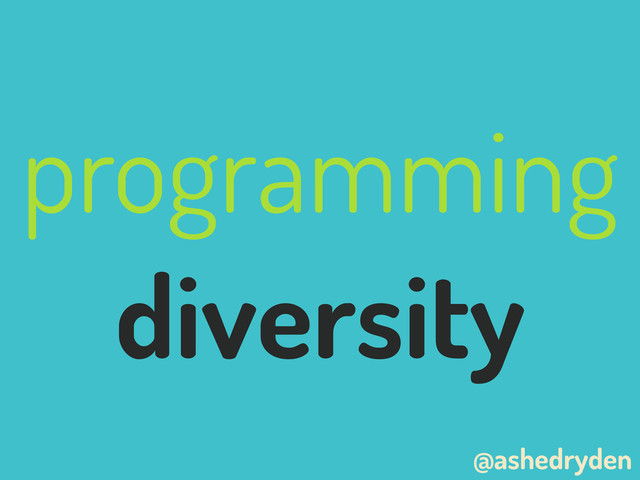 programming
diversity

@ashedryden